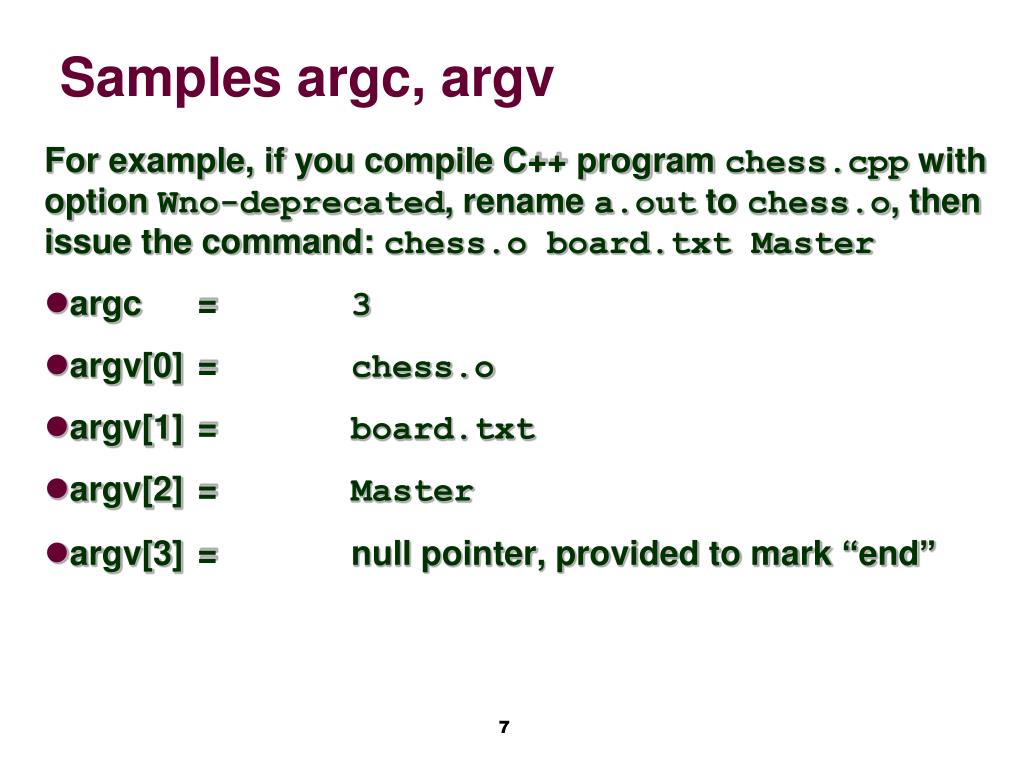 Samples argc, argv

For example, if you compile C++ program chess.cpp with option Wno-deprecated, rename a.out to chess.o, then issue the command: chess.o board.txt Master

●argc = 3

●argv[0] = chess.o

●argv[1] = board.txt

●argv[2] = Master

●argv[3] = null pointer, provided to mark “end”

7